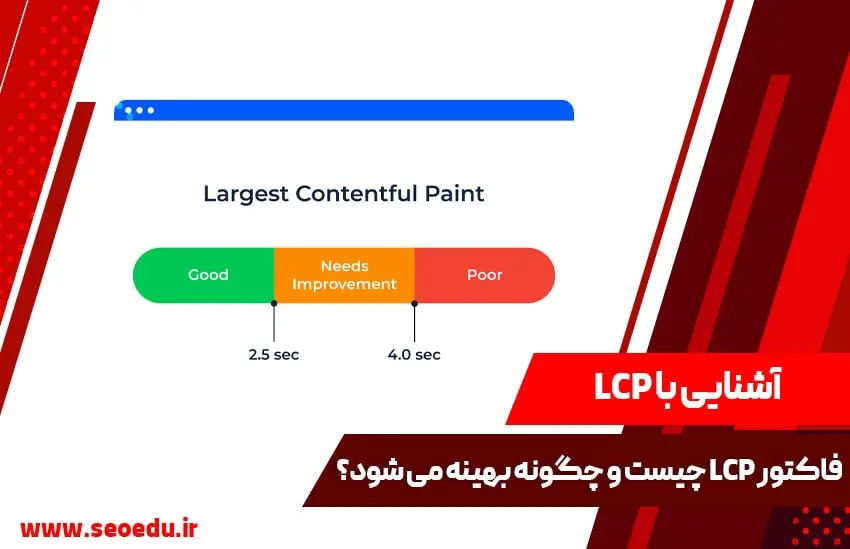 Largest Contentful Paint

Good
Needs Improvement
Poor

2.5 sec
4.0 sec

آشنایی با LCP

فاکتور LCP چیست و چگونه بهینه می شود؟

www.seoedu.ir